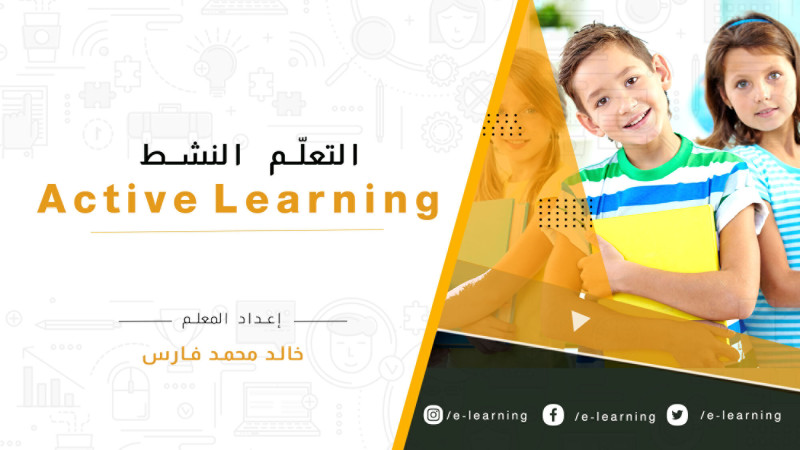 التعلّم النشط
Active Learning

إعداد المعلم
خالد محمد فارس

/e-learning /e-learning /e-learning